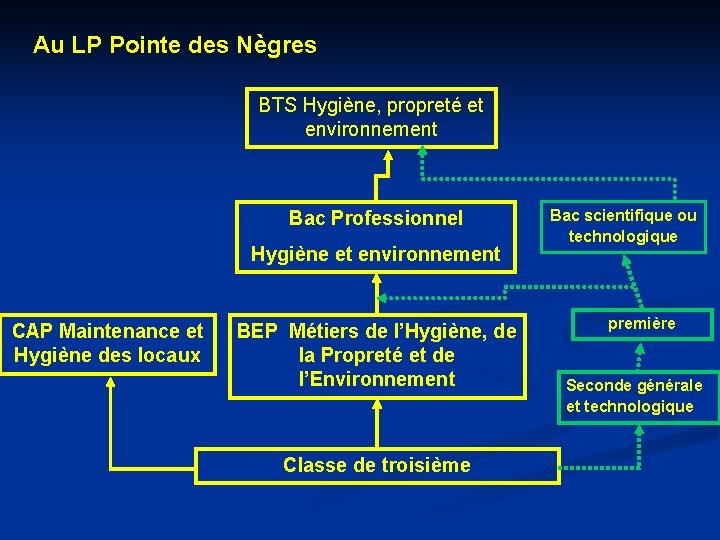 Au LP Pointe des Nègres

BTS Hygiène, propreté et environnement

Bac Professionnel

Hygiène et environnement

Bac scientifique ou technologique

CAP Maintenance et Hygiène des locaux

BEP Métiers de l'Hygiène, de la Propreté et de l'Environnement

première

Seconde générale et technologique

Classe de troisième